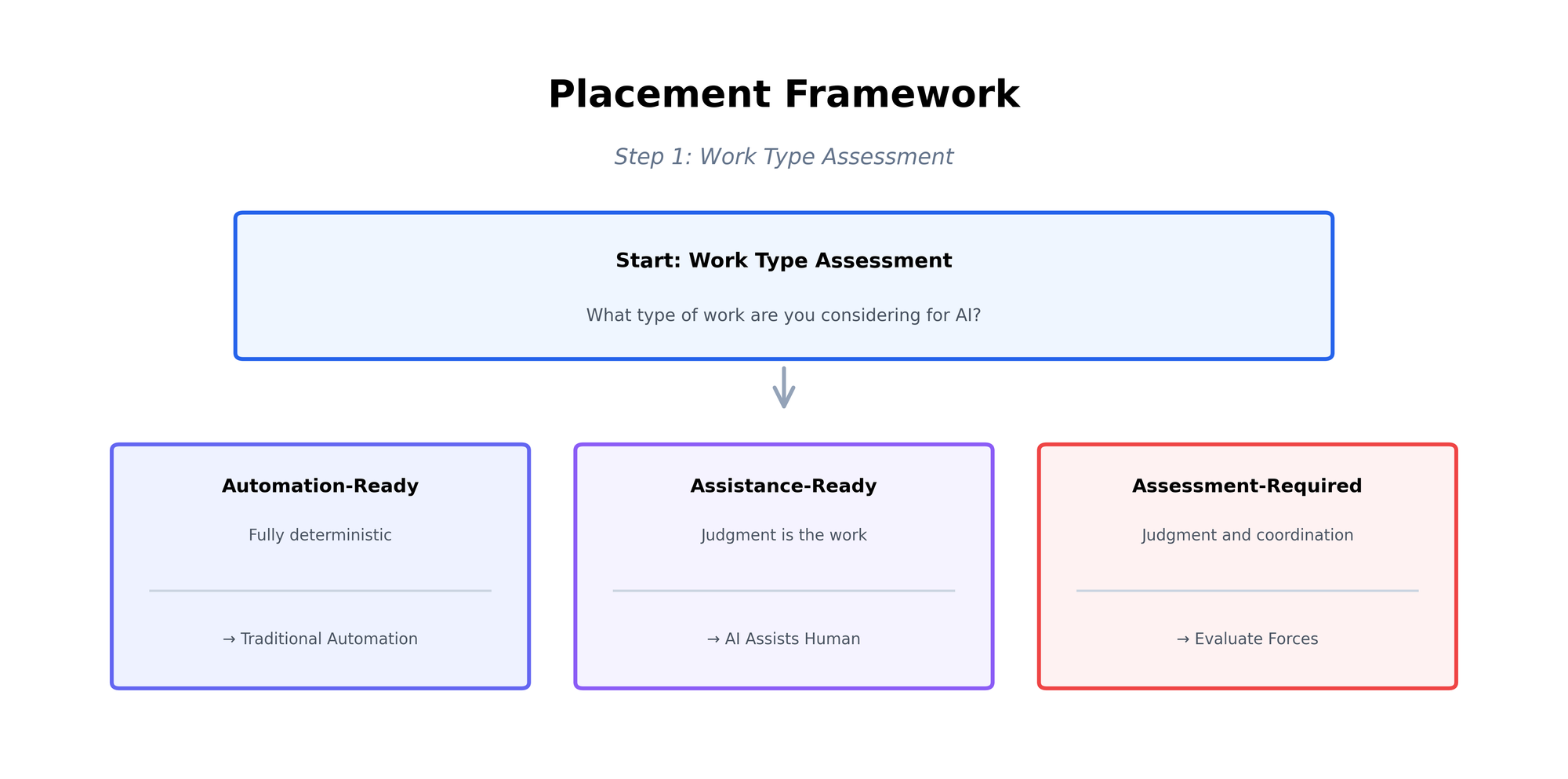 Placement Framework

Step 1: Work Type Assessment

Start: Work Type Assessment

What type of work are you considering for AI?

Automation-Ready

Fully deterministic

→ Traditional Automation

Assistance-Ready

Judgment is the work

→ AI Assists Human

Assessment-Required

Judgment and coordination

→ Evaluate Forces